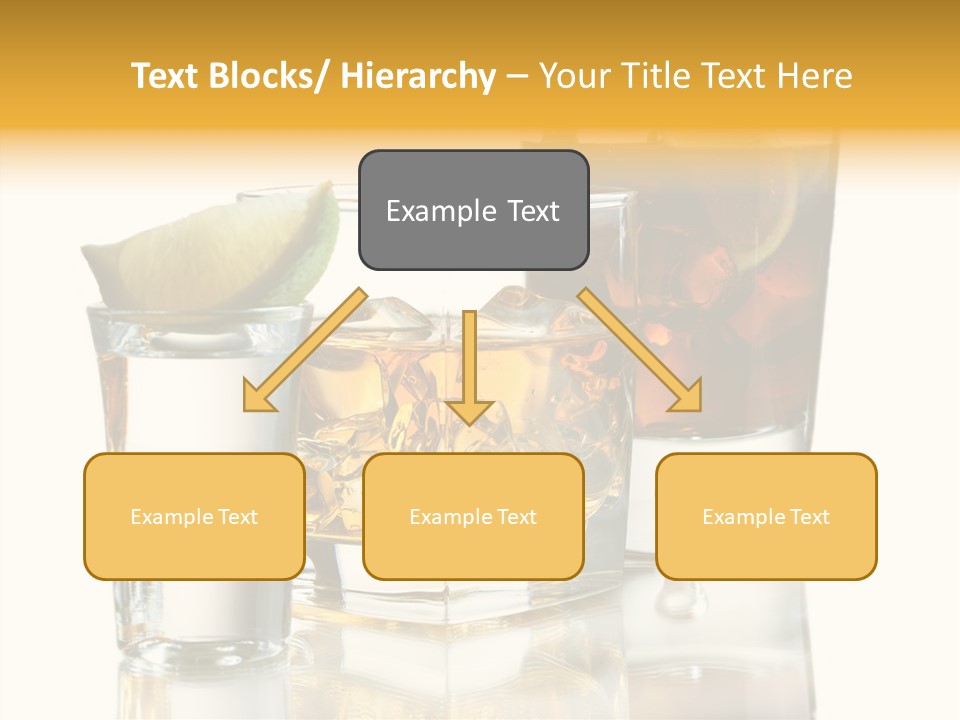 Text Blocks/ Hierarchy – Your Title Text Here

Example Text

Example Text

Example Text

Example Text